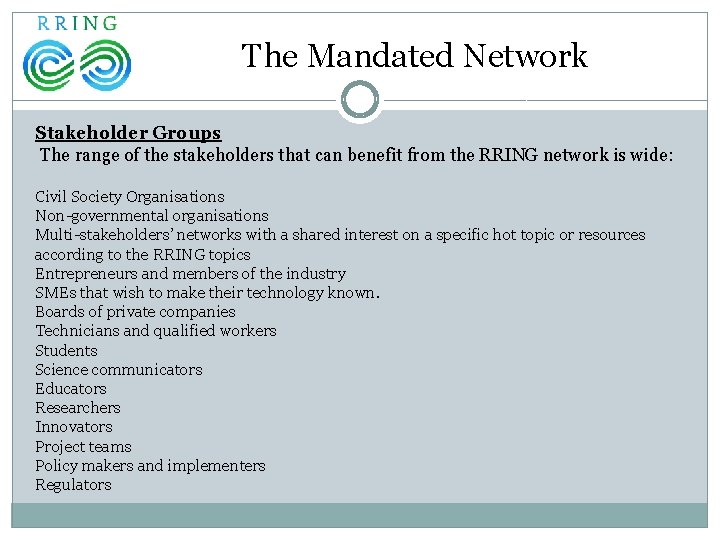 RRING

The Mandated Network

Stakeholder Groups
The range of the stakeholders that can benefit from the RRING network is wide:

Civil Society Organisations
Non-governmental organisations
Multi-stakeholders' networks with a shared interest on a specific hot topic or resources according to the RRING topics
Entrepreneurs and members of the industry
SMEs that wish to make their technology known.
Boards of private companies
Technicians and qualified workers
Students
Science communicators
Educators
Researchers
Innovators
Project teams
Policy makers and implementers
Regulators